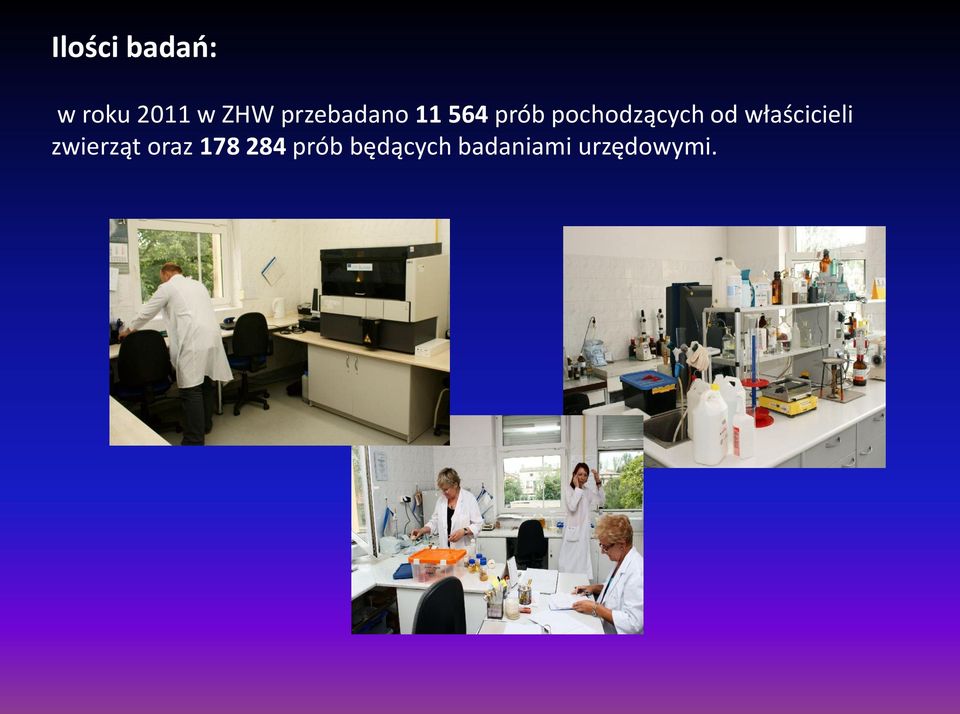 Ilości badań:

w roku 2011 w ZHW przebadano 11 564 prób pochodzących od właścicieli zwierząt oraz 178 284 prób będących badaniami urzędowymi.